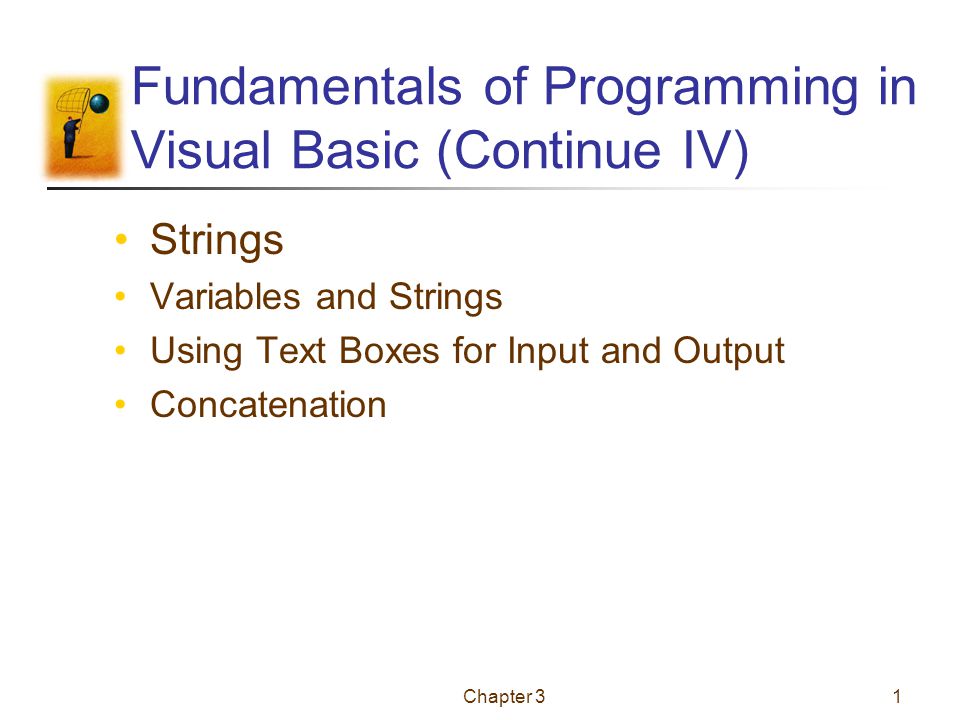 Fundamentals of Programming in Visual Basic (Continue IV)

• Strings
• Variables and Strings
• Using Text Boxes for Input and Output
• Concatenation

Chapter 3

1